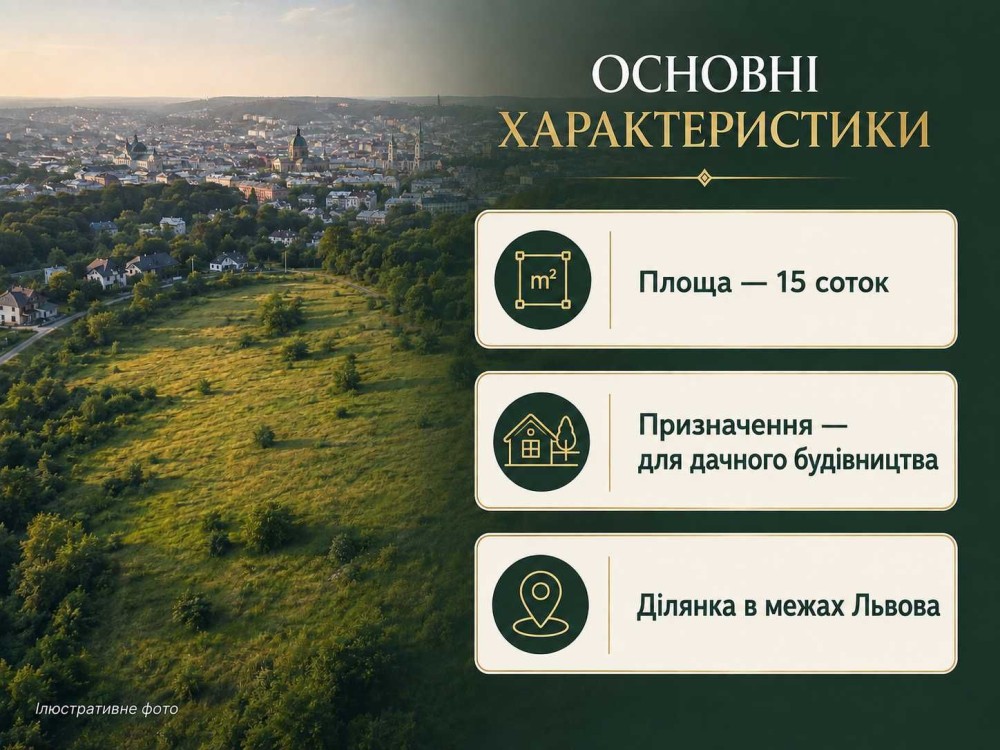 ОСНОВНІ
ХАРАКТЕРИСТИКИ

$m^2$

Площа — 15 соток

Призначення — для дачного будівництва

Ділянка в межах Львова

Ілюстративне фото